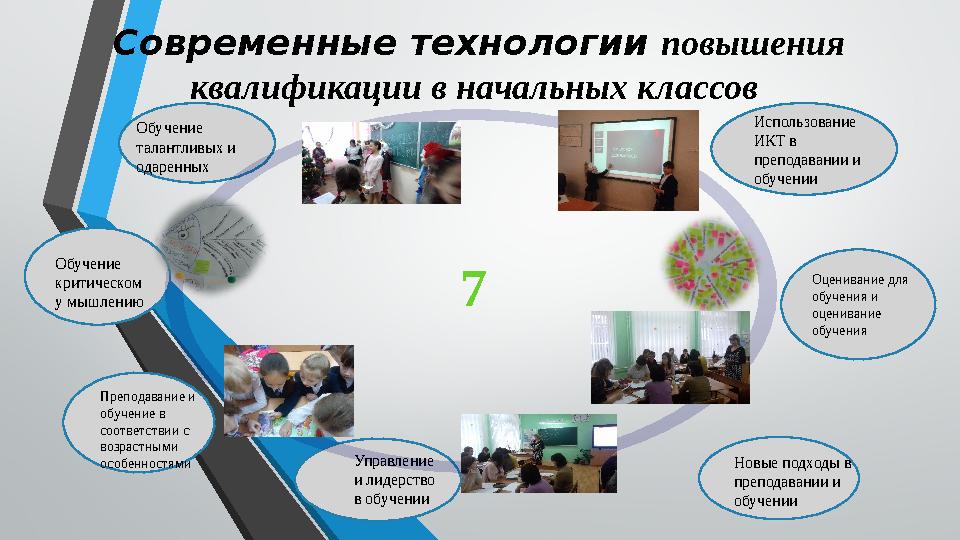 Современные технологии повышения квалификации в начальных классов

Обучение талантливых и одаренных

Использование ИКТ в преподавании и обучении

Обучение критическом у мышлению

7

Оценивание для обучения и оценивание обучения

Преподавание и обучение в соответствии с возрастными особенностями

Управление и лидерство в обучении

Новые подходы в преподавании и обучении